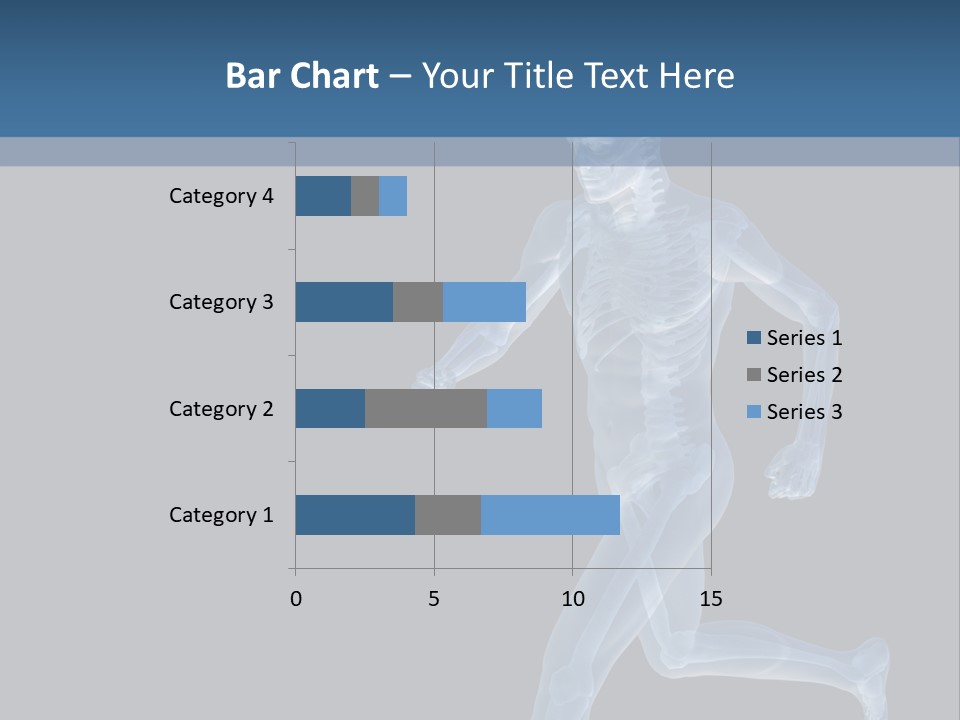 Bar Chart – Your Title Text Here

Category 4
Category 3
Category 2
Category 1

0
5
10
15

Series 1
Series 2
Series 3